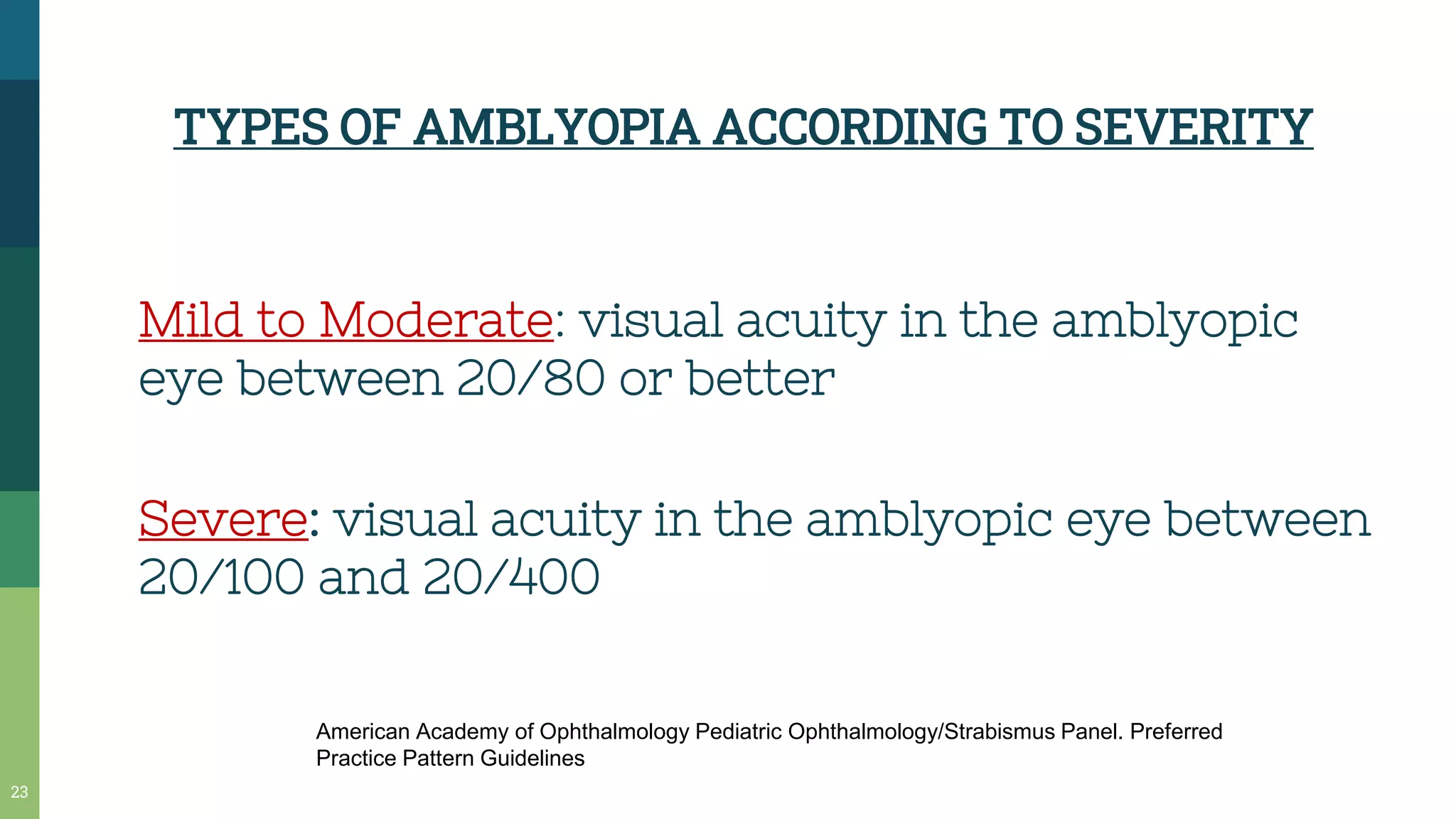 TYPES OF AMBLYOPIA ACCORDING TO SEVERITY

Mild to Moderate: visual acuity in the amblyopic eye between 20/80 or better

Severe: visual acuity in the amblyopic eye between 20/100 and 20/400

American Academy of Ophthalmology Pediatric Ophthalmology/Strabismus Panel. Preferred Practice Pattern Guidelines

23